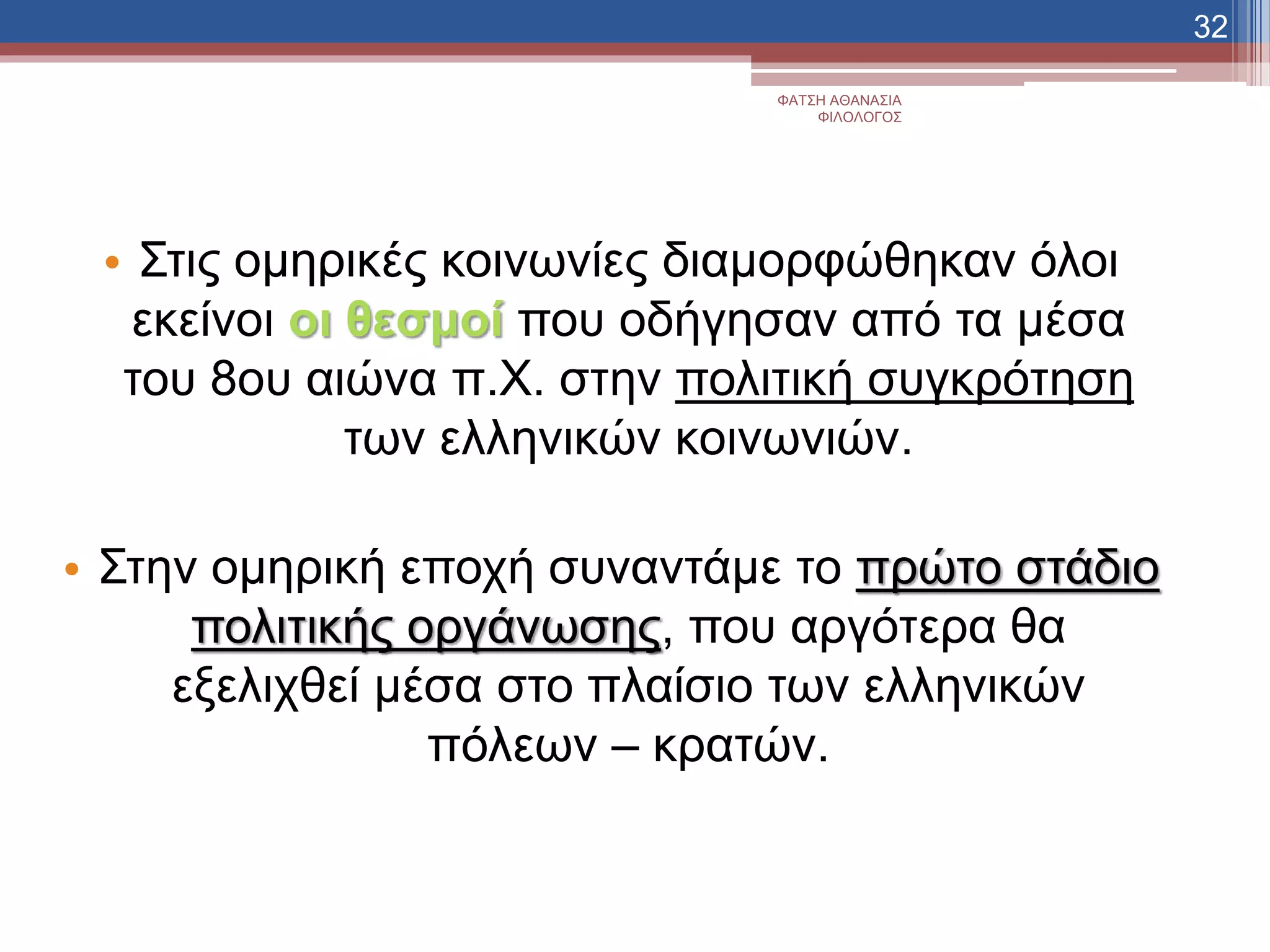 32

ΦΑΤΣΗ ΑΘΑΝΑΣΙΑ
ΦΙΛΟΛΟΓΟΣ

• Στις ομηρικές κοινωνίες διαμορφώθηκαν όλοι εκείνοι οι θεσμοί που οδήγησαν από τα μέσα του 8ου αιώνα π.Χ. στην πολιτική συγκρότηση των ελληνικών κοινωνιών.

• Στην ομηρική εποχή συναντάμε το πρώτο στάδιο πολιτικής οργάνωσης, που αργότερα θα εξελιχθεί μέσα στο πλαίσιο των ελληνικών πόλεων – κρατών.